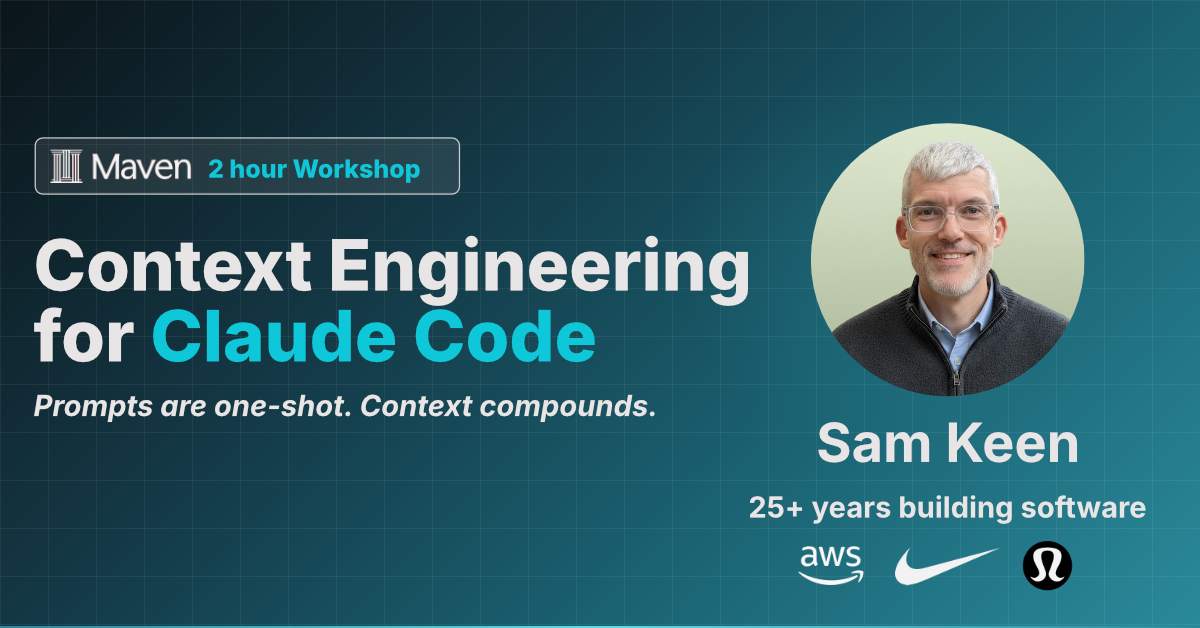 Maven 2 hour Workshop

Context Engineering for Claude Code

Prompts are one-shot. Context compounds.

Sam Keen

25+ years building software

aws